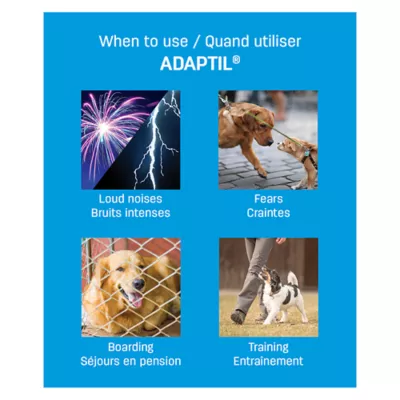 When to use / Quand utiliser
ADAPTIL®

Loud noises
Bruits intenses

Fears
Craintes

Boarding
Séjours en pension

Training
Entraînement